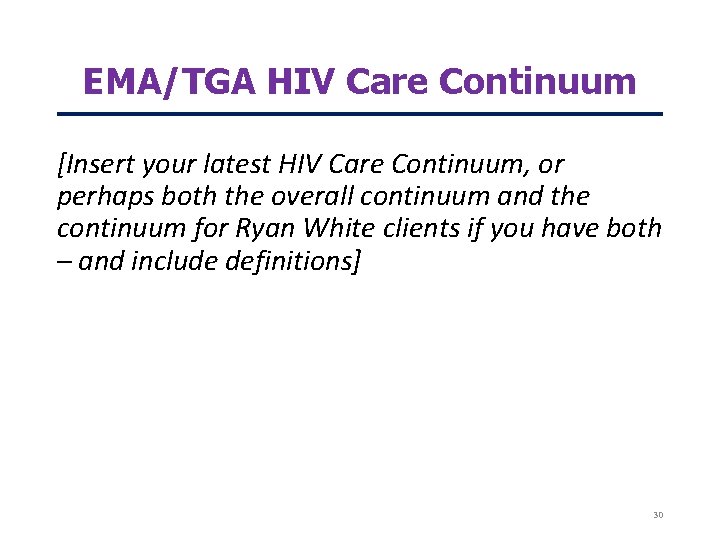 EMA/TGA HIV Care Continuum

[Insert your latest HIV Care Continuum, or perhaps both the overall continuum and the continuum for Ryan White clients if you have both – and include definitions]

30